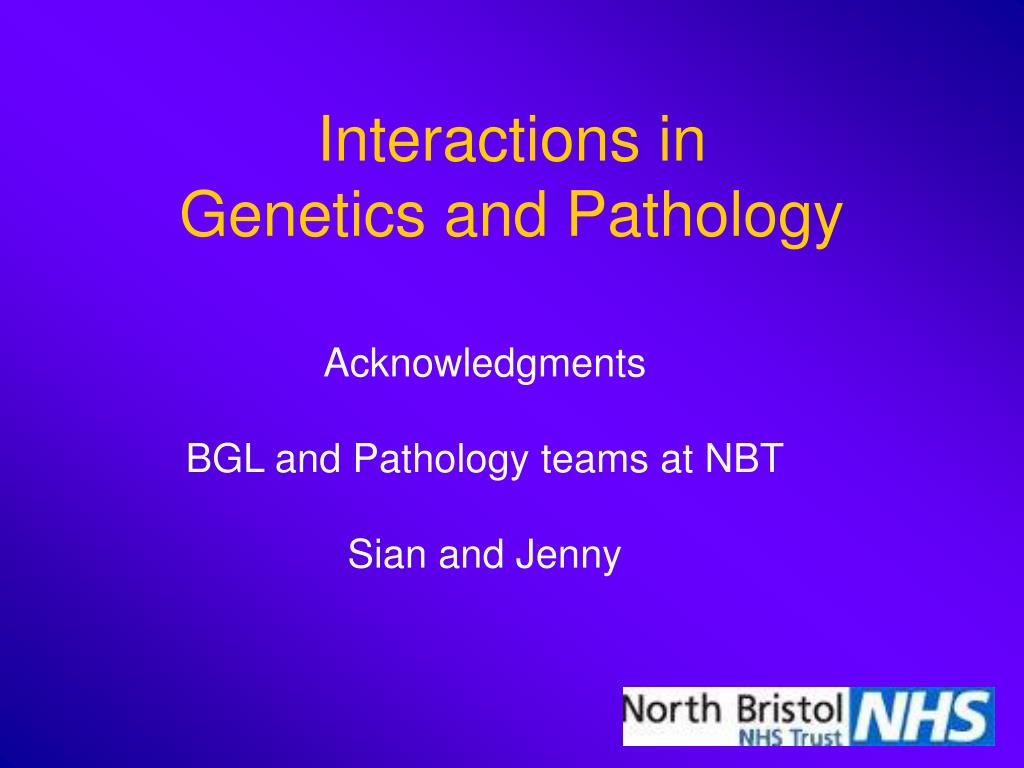 Interactions in
Genetics and Pathology

Acknowledgments

BGL and Pathology teams at NBT

Sian and Jenny

North Bristol NHS
NHS Trust